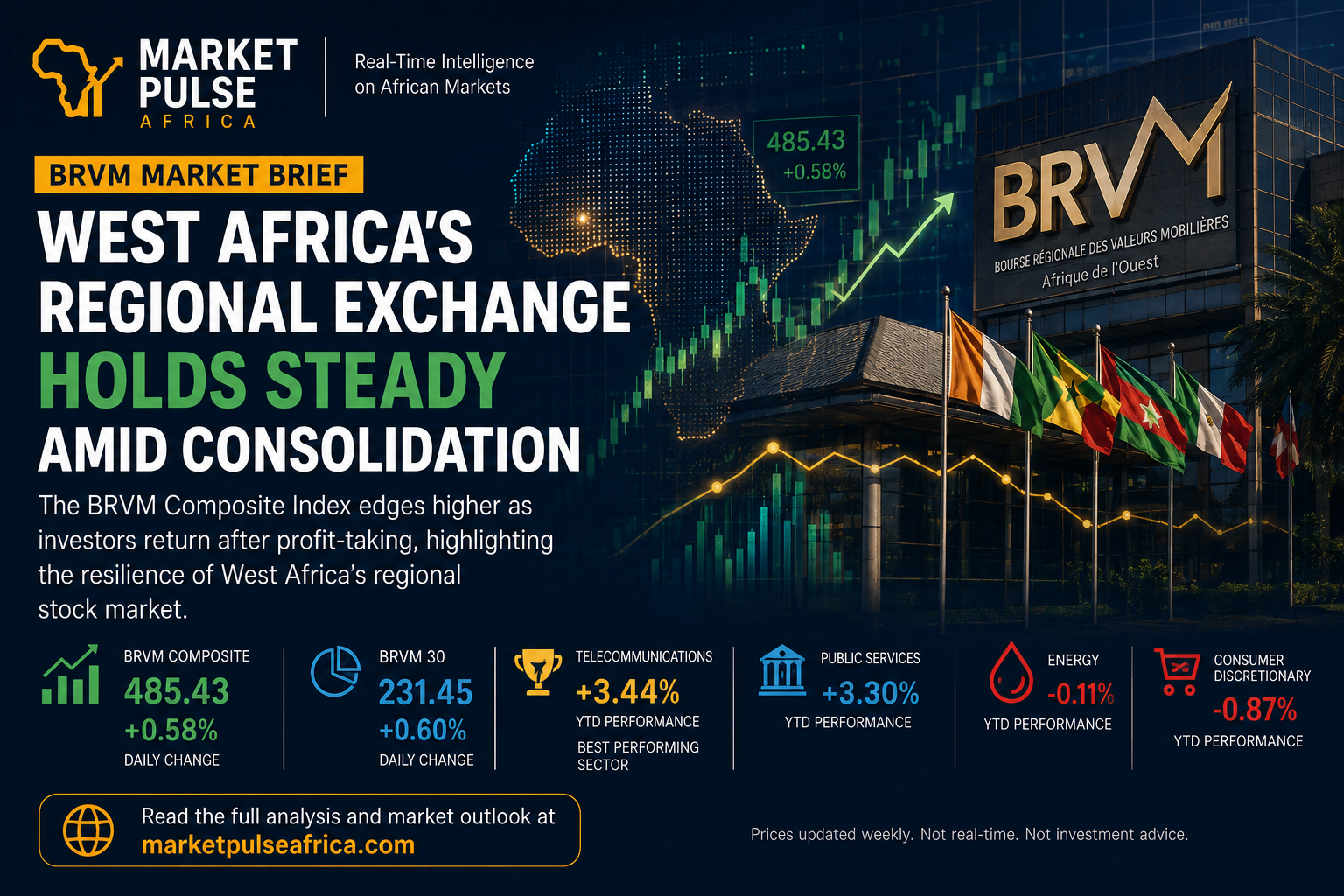 MARKET PULSE AFRICA

Real-Time Intelligence on African Markets

BRVM MARKET BRIEF

WEST AFRICA'S REGIONAL EXCHANGE HOLDS STEADY AMID CONSOLIDATION

The BRVM Composite Index edges higher as investors return after profit-taking, highlighting the resilience of West Africa's regional stock market.

485.43
+0.58%

BRVM
BOURSE RÉGIONALE DES VALEURS MOBILIÈRES
Afrique de l'Ouest

BRVM COMPOSITE
485.43
+0.58%
DAILY CHANGE

BRVM 30
231.45
+0.60%
DAILY CHANGE

TELECOMMUNICATIONS
+3.44%
YTD PERFORMANCE
BEST PERFORMING SECTOR

PUBLIC SERVICES
+3.30%
YTD PERFORMANCE

ENERGY
-0.11%
YTD PERFORMANCE

CONSUMER DISCRETIONARY
-0.87%
YTD PERFORMANCE

Read the full analysis and market outlook at
marketpulseafrica.com

Prices updated weekly. Not real-time. Not investment advice.